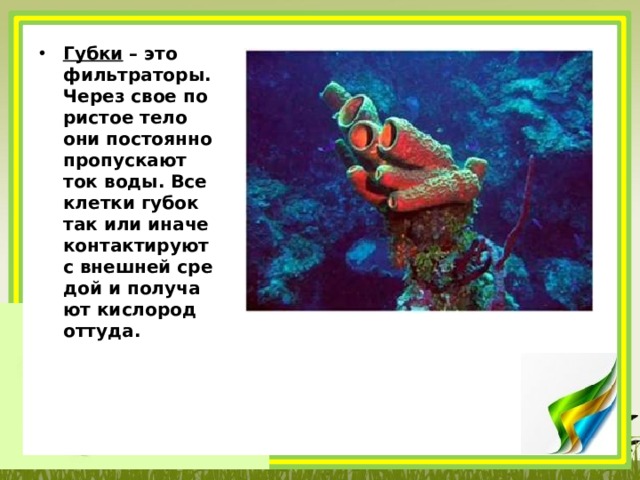 • Губки – это фильтраторы. Через свое по ристое тело они постоянно пропускают ток воды. Все клетки губок так или иначе контактируют с внешней сре дой и получа ют кислород оттуда.